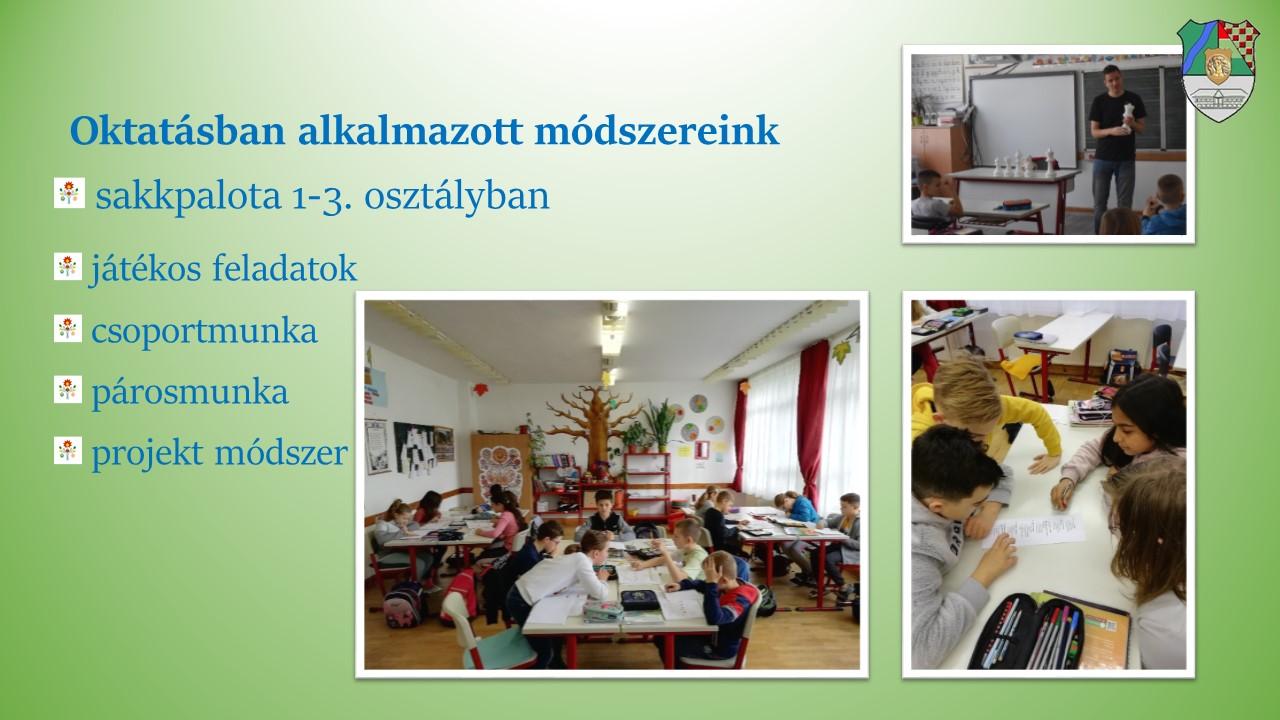 Oktatásban alkalmazott módszereink

sakkpalota 1-3. osztályban

játékos feladatok

csoportmunka

párosmunka

projekt módszer